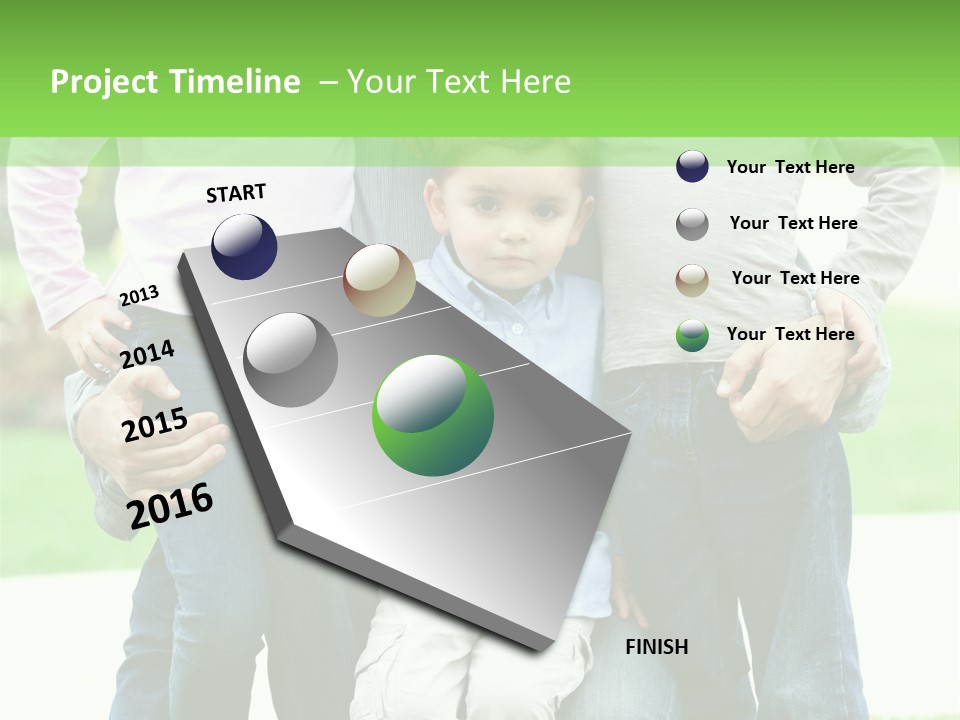 Project Timeline – Your Text Here

START

2013

2014

2015

2016

FINISH

Your Text Here

Your Text Here

Your Text Here

Your Text Here